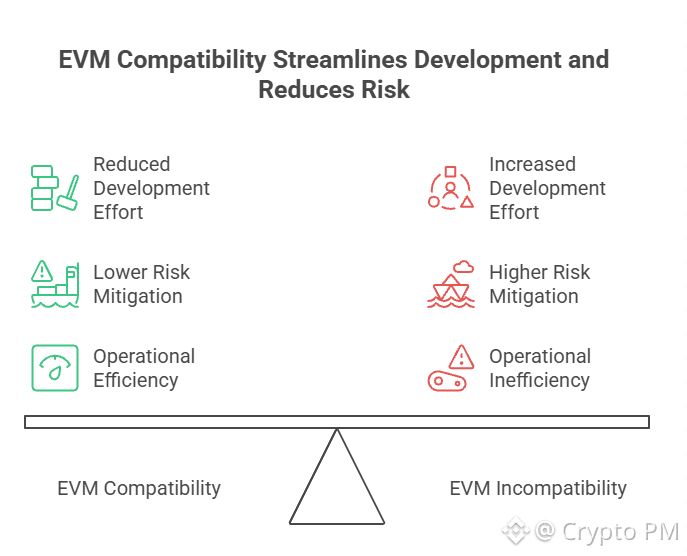 EVM Compatibility Streamlines Development and Reduces Risk

Reduced Development Effort

Lower Risk Mitigation

Operational Efficiency

Increased Development Effort

Higher Risk Mitigation

Operational Inefficiency

EVM Compatibility

EVM Incompatibility

@ Crypto PM